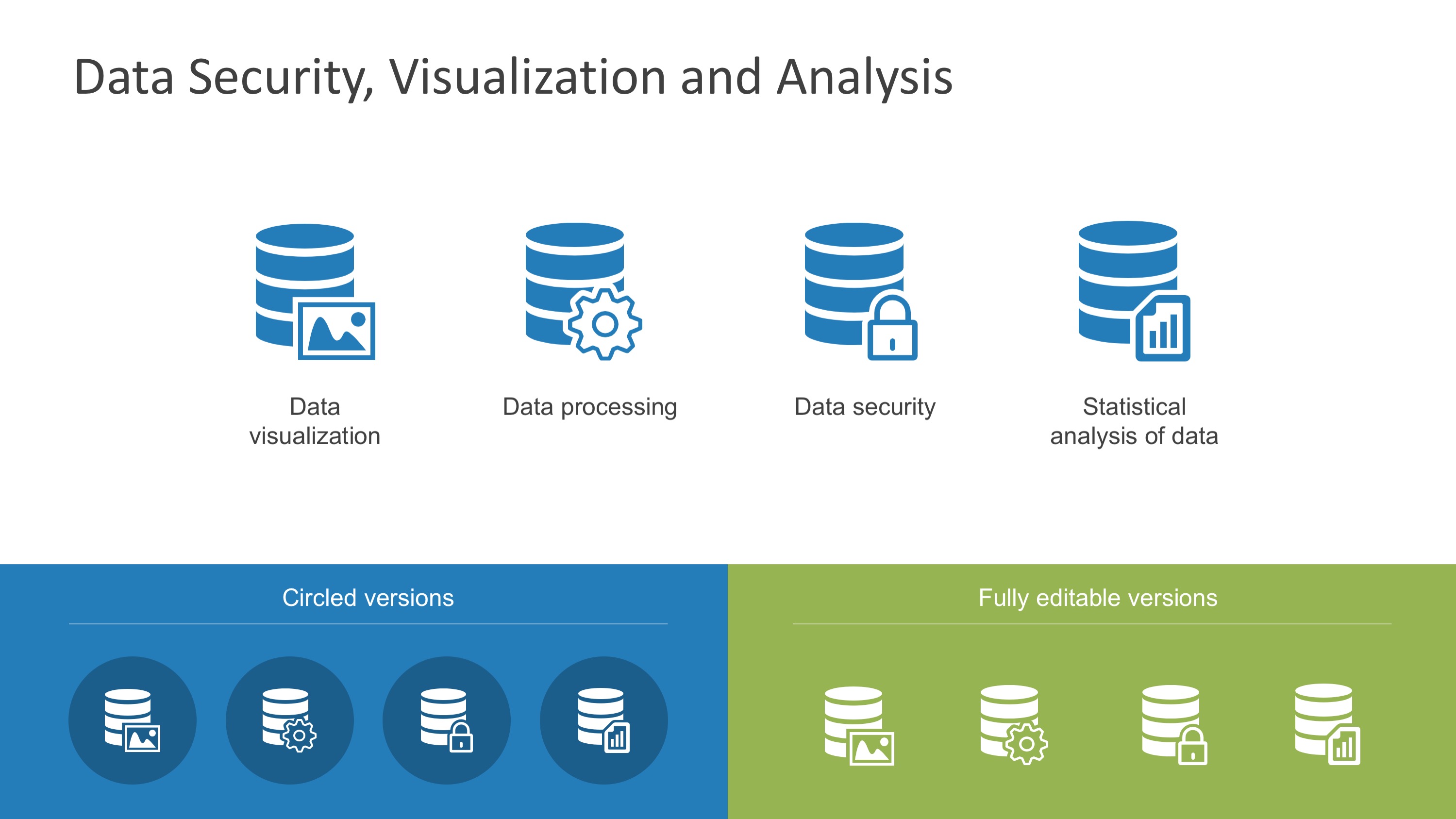 Data Security, Visualization and Analysis

Data visualization

Data processing

Data security

Statistical analysis of data

Circled versions

Fully editable versions